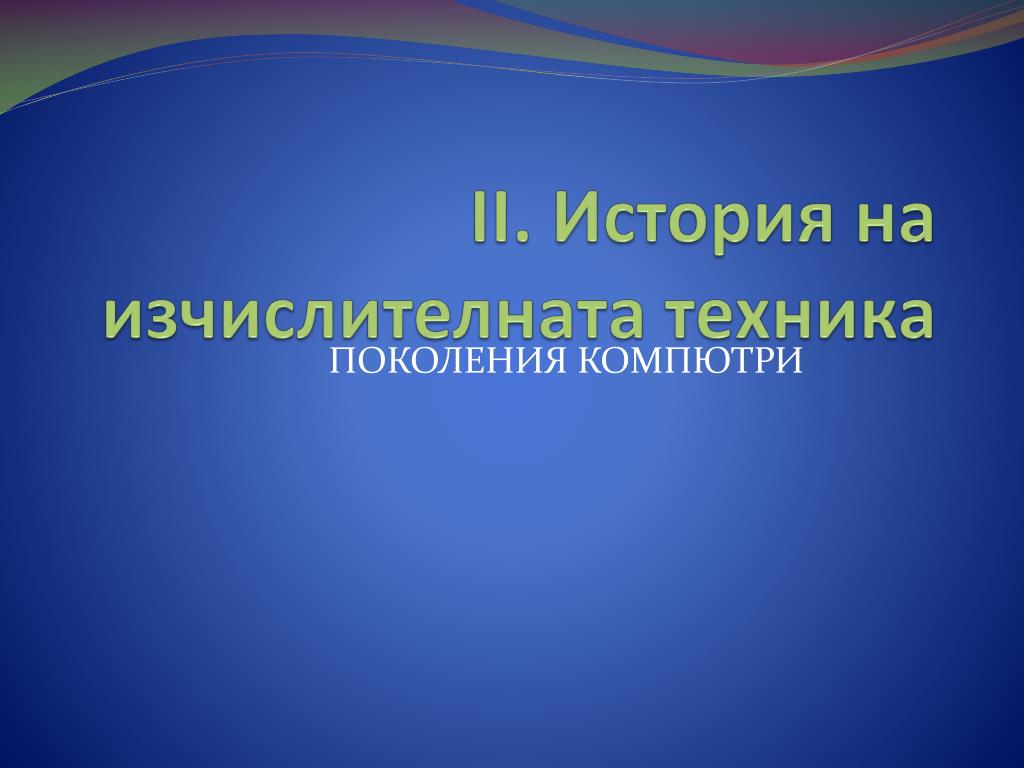 II. История на изчислителната техника

ПОКОЛЕНИЯ КОМПЮТРИ